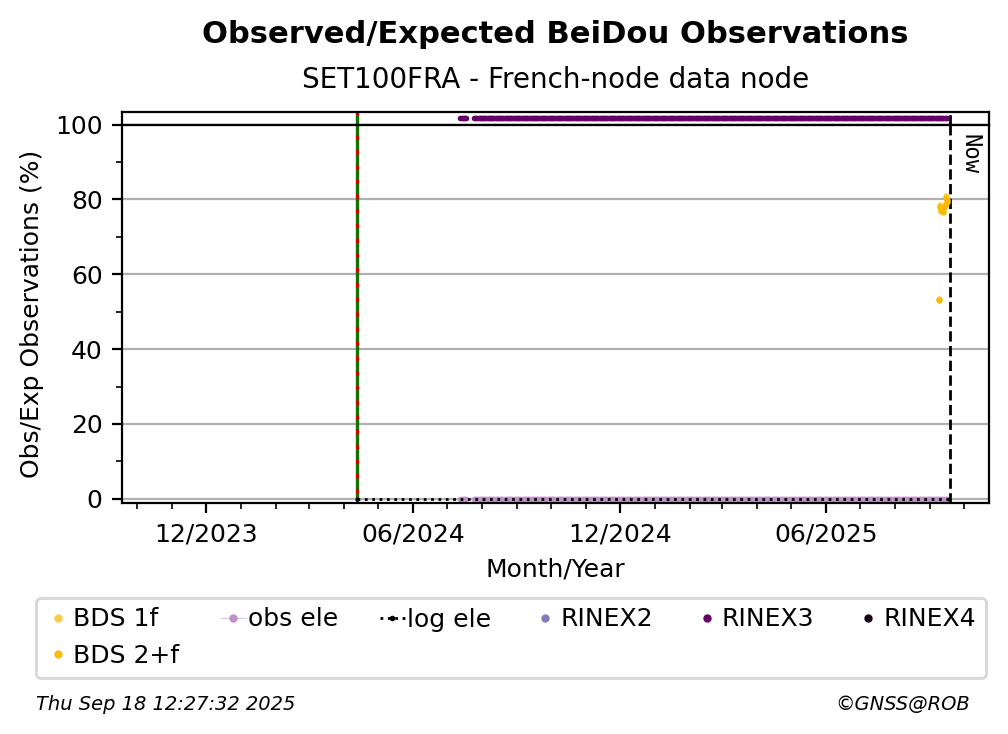 Observed/Expected BeiDou Observations

SET100FRA - French-node data node

Obs/Exp Observations (%)

100
80
60
40
20
0

Now

12/2023
06/2024
12/2024
06/2025

Month/Year

BDS 1f
obs ele
log ele
RINEX2
RINEX3
RINEX4
BDS 2+f

Thu Sep 18 12:27:32 2025

©GNSS@ROB